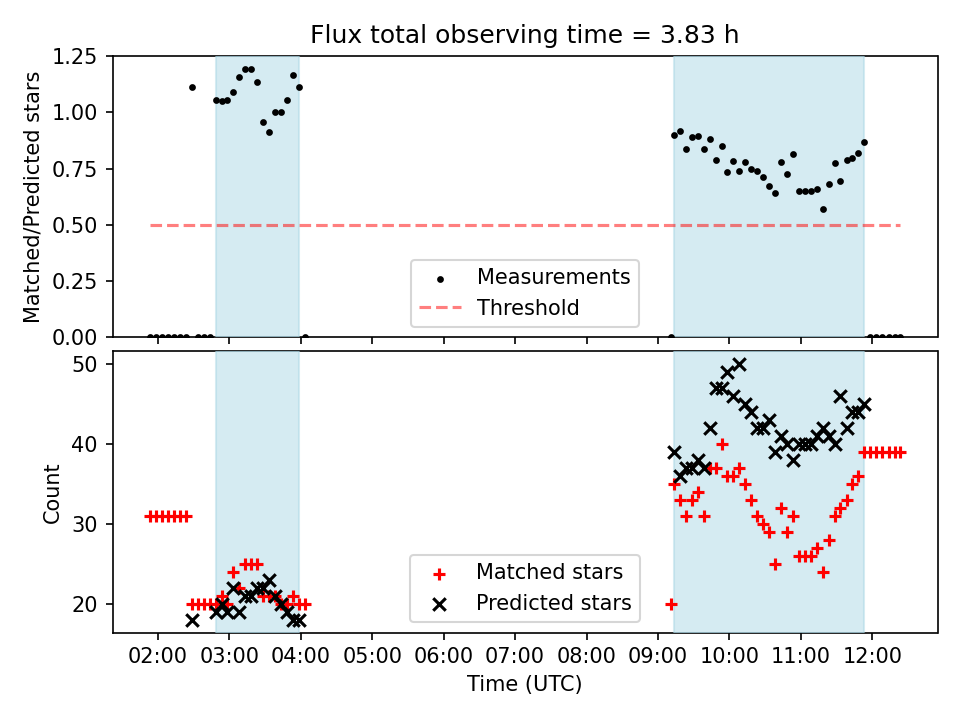 Flux total observing time = 3.83 h

Matched/Predicted stars

1.25
1.00
0.75
0.50
0.25
0.00

Measurements
Threshold

Count

50
40
30
20

Matched stars
Predicted stars

02:00 03:00 04:00 05:00 06:00 07:00 08:00 09:00 10:00 11:00 12:00
Time (UTC)